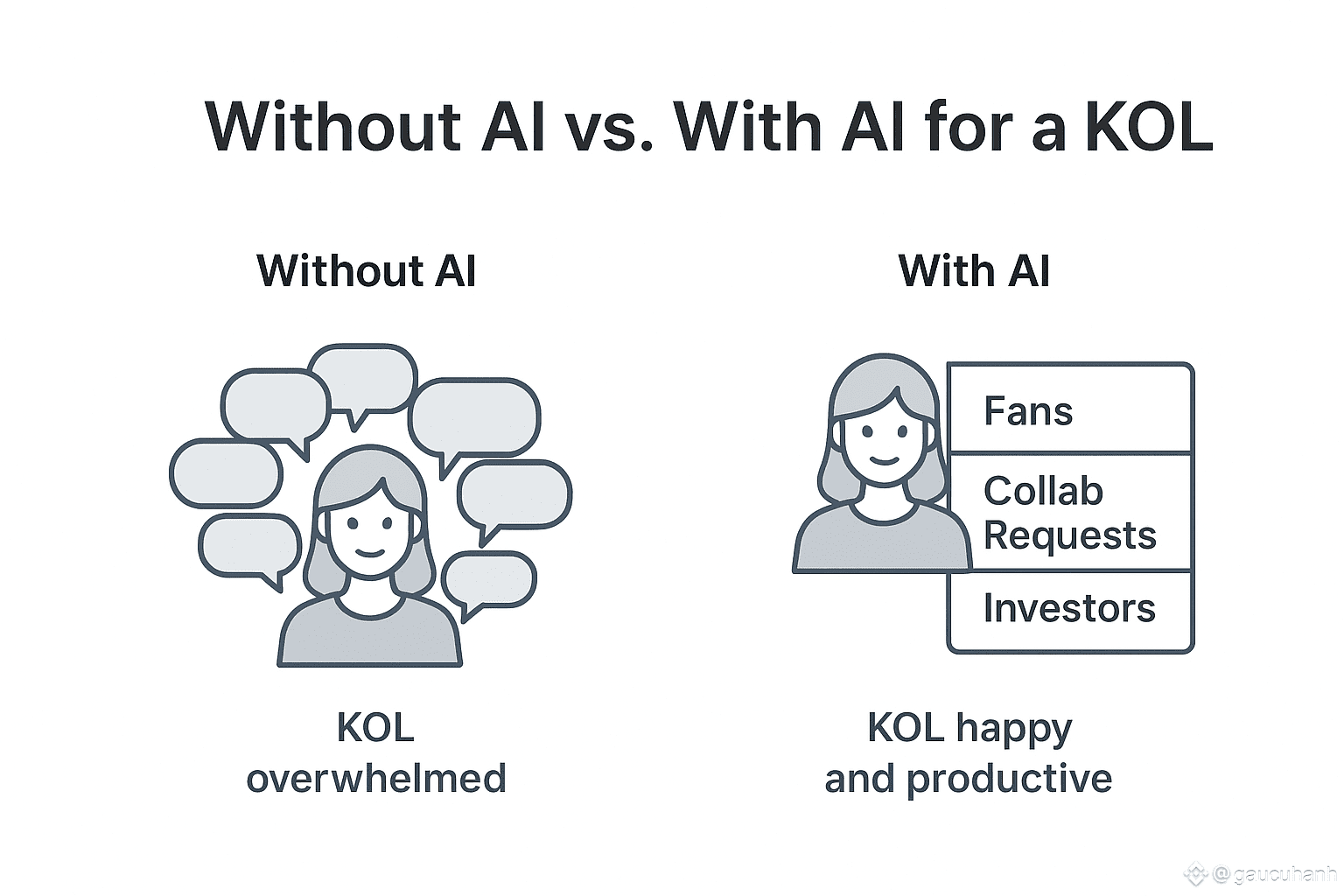 Without AI vs. With AI for a KOL

Without AI

KOL overwhelmed

With AI

Fans

Collab Requests

Investors

KOL happy and productive

@gaucuhanh